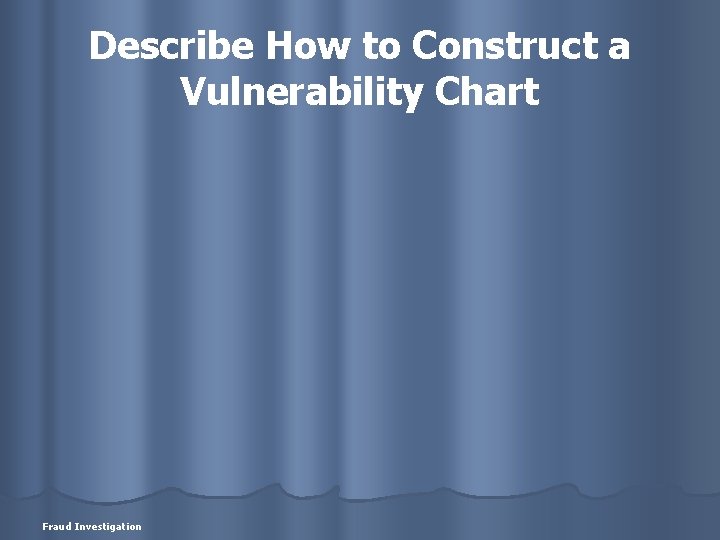 Describe How to Construct a Vulnerability Chart

Fraud Investigation